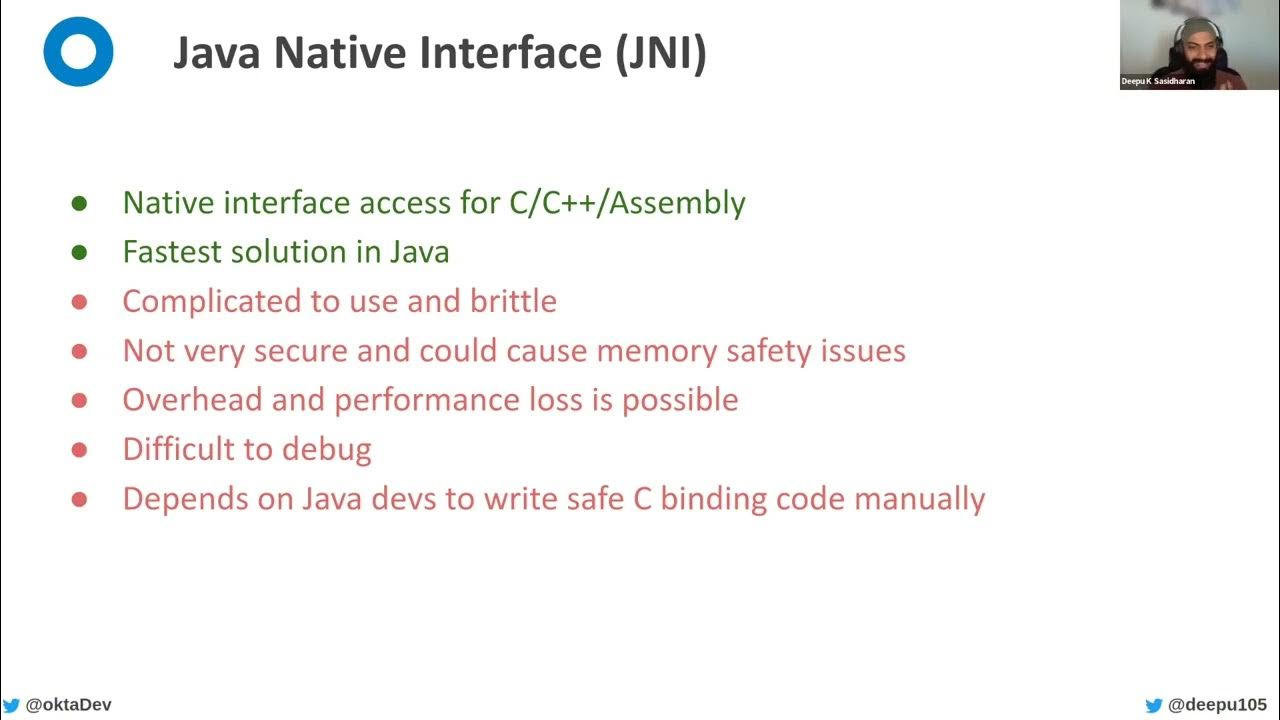 Java Native Interface (JNI)

Deepu K Sasidharan

- Native interface access for C/C++/Assembly
- Fastest solution in Java
- Complicated to use and brittle
- Not very secure and could cause memory safety issues
- Overhead and performance loss is possible
- Difficult to debug
- Depends on Java devs to write safe C binding code manually

@oktaDev

@deepu105